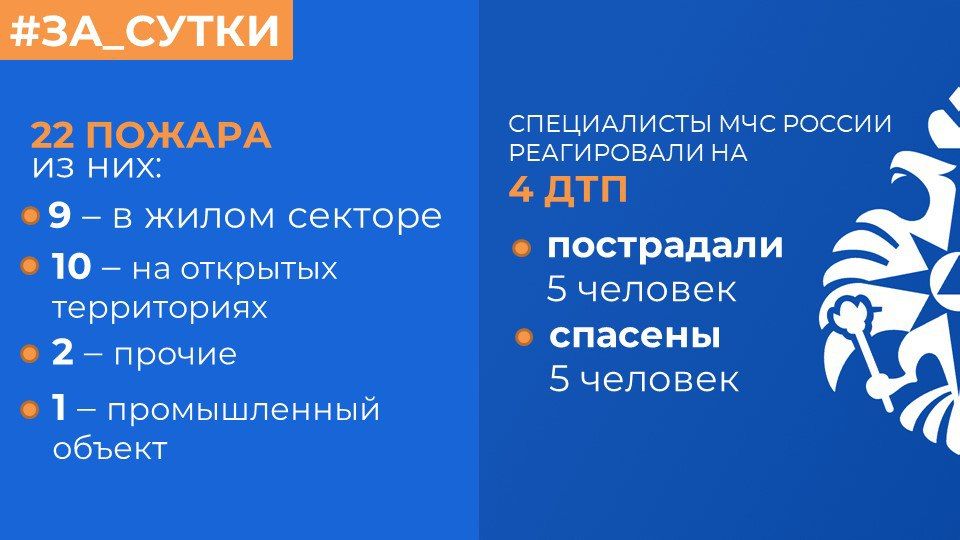 #ЗА_СУТКИ

22 ПОЖАРА
из них:

9 – в жилом секторе

10 – на открытых территориях

2 – прочие

1 – промышленный объект

СПЕЦИАЛИСТЫ МЧС РОССИИ РЕАГИРОВАЛИ НА
4 ДТП

пострадали
5 человек

спасены
5 человек